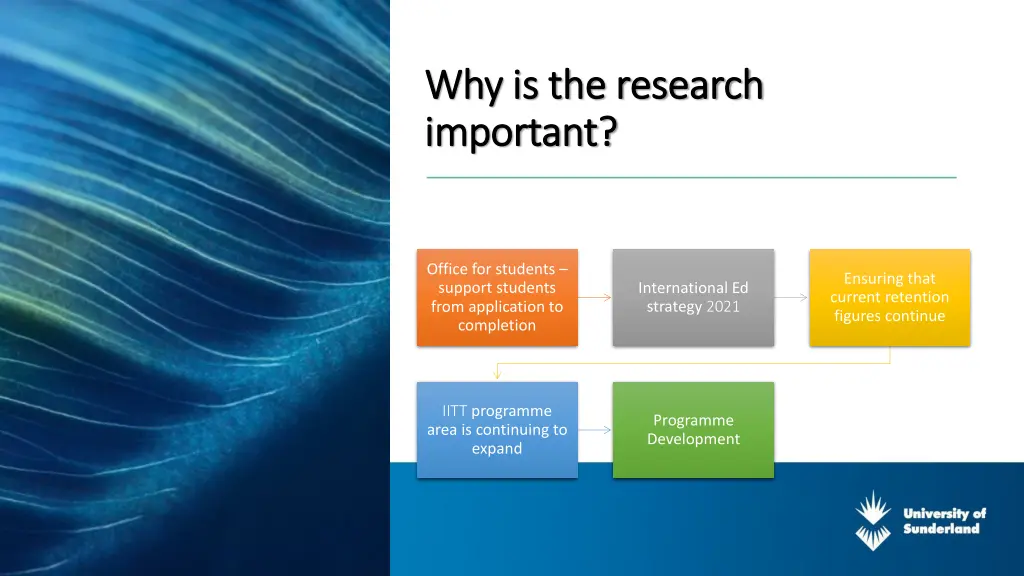 Why is the research important?

Office for students – support students from application to completion

International Ed strategy 2021

Ensuring that current retention figures continue

IITT programme area is continuing to expand

Programme Development

University of Sunderland